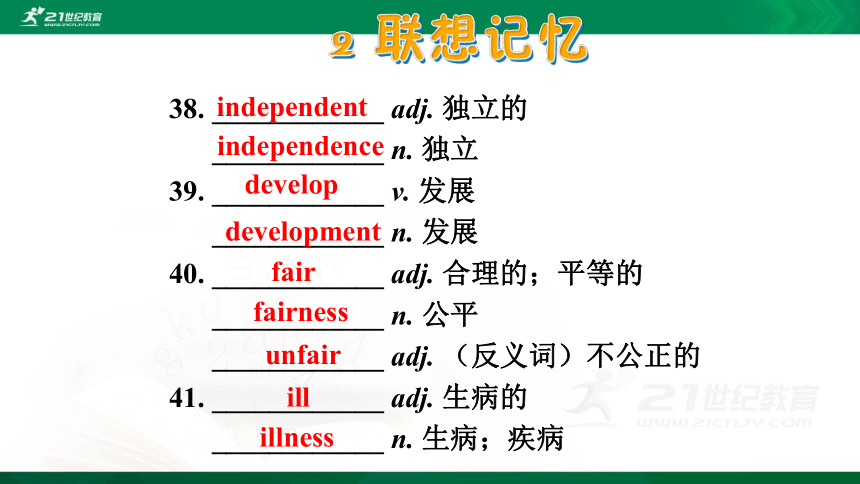 21世纪教育
WWW.21CNJY.COM

2 联想记忆

38. independent adj. 独立的
independence n. 独立
39. develop v. 发展
development n. 发展
40. fair adj. 合理的；平等的
fairness n. 公平
unfair adj. （反义词）不公正的
41. ill adj. 生病的
illness n. 生病；疾病

21世纪教育
WWW.21CNJY.COM